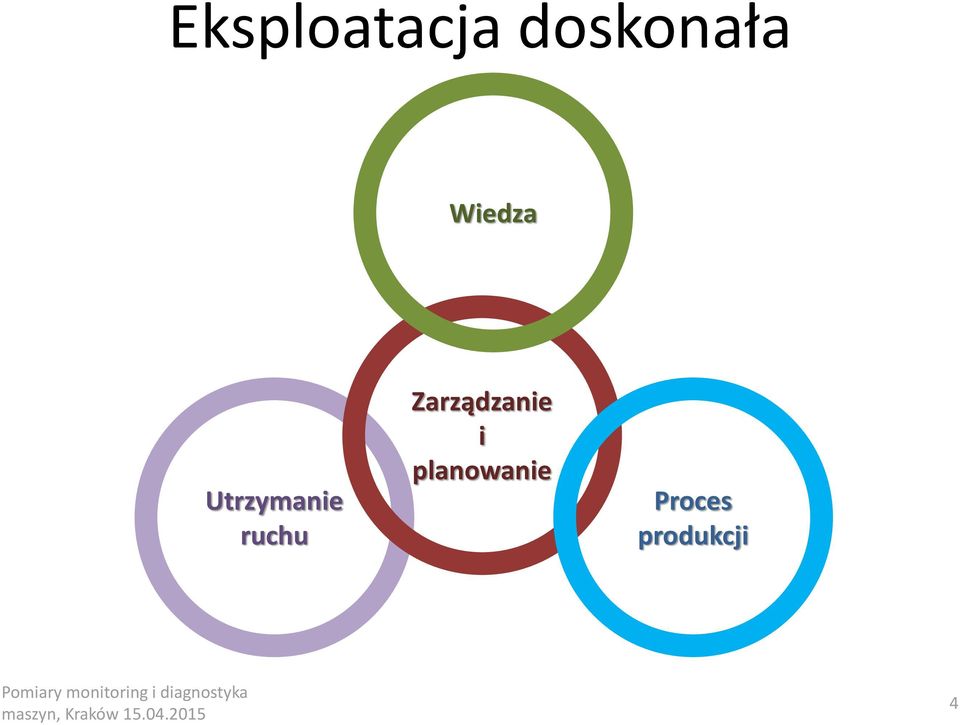 Eksploatacja doskonała

Wiedza

Zarządzanie i planowanie

Utrzymanie ruchu

Proces produkcji

Pomiary monitoring i diagnostyka maszyn, Kraków 15.04.2015

4